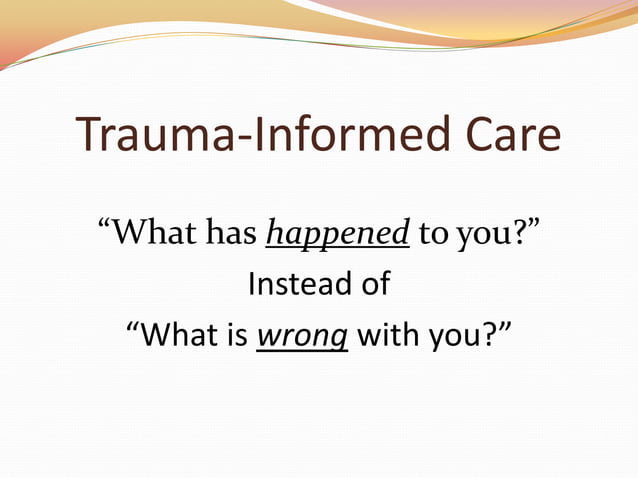 Trauma-Informed Care

“What has happened to you?”

Instead of

“What is wrong with you?”